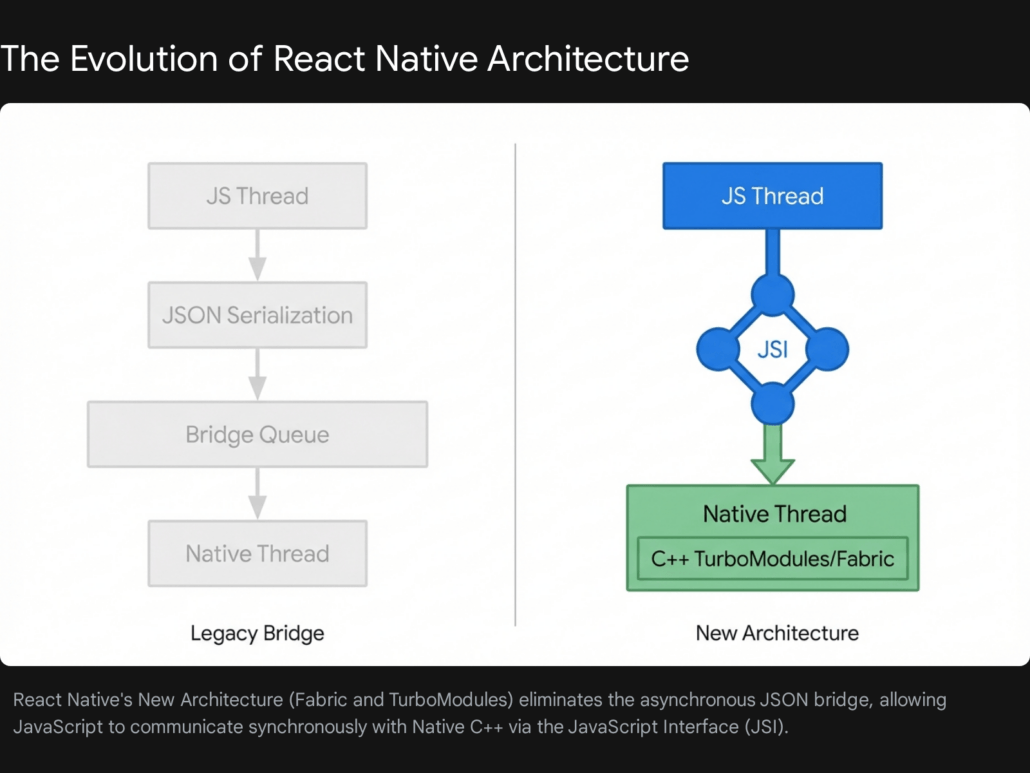 The Evolution of React Native Architecture

JS Thread

JSON Serialization

Bridge Queue

Native Thread

Legacy Bridge

JS Thread

JSI

Native Thread

C++ TurboModules/Fabric

New Architecture

React Native's New Architecture (Fabric and TurboModules) eliminates the asynchronous JSON bridge, allowing JavaScript to communicate synchronously with Native C++ via the JavaScript Interface (JSI).